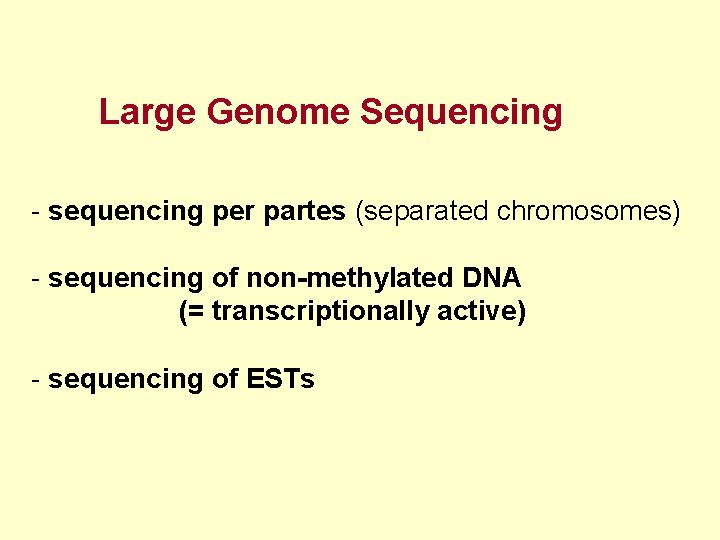 Large Genome Sequencing

- sequencing per partes (separated chromosomes)

- sequencing of non-methylated DNA
(= transcriptionally active)

- sequencing of ESTs